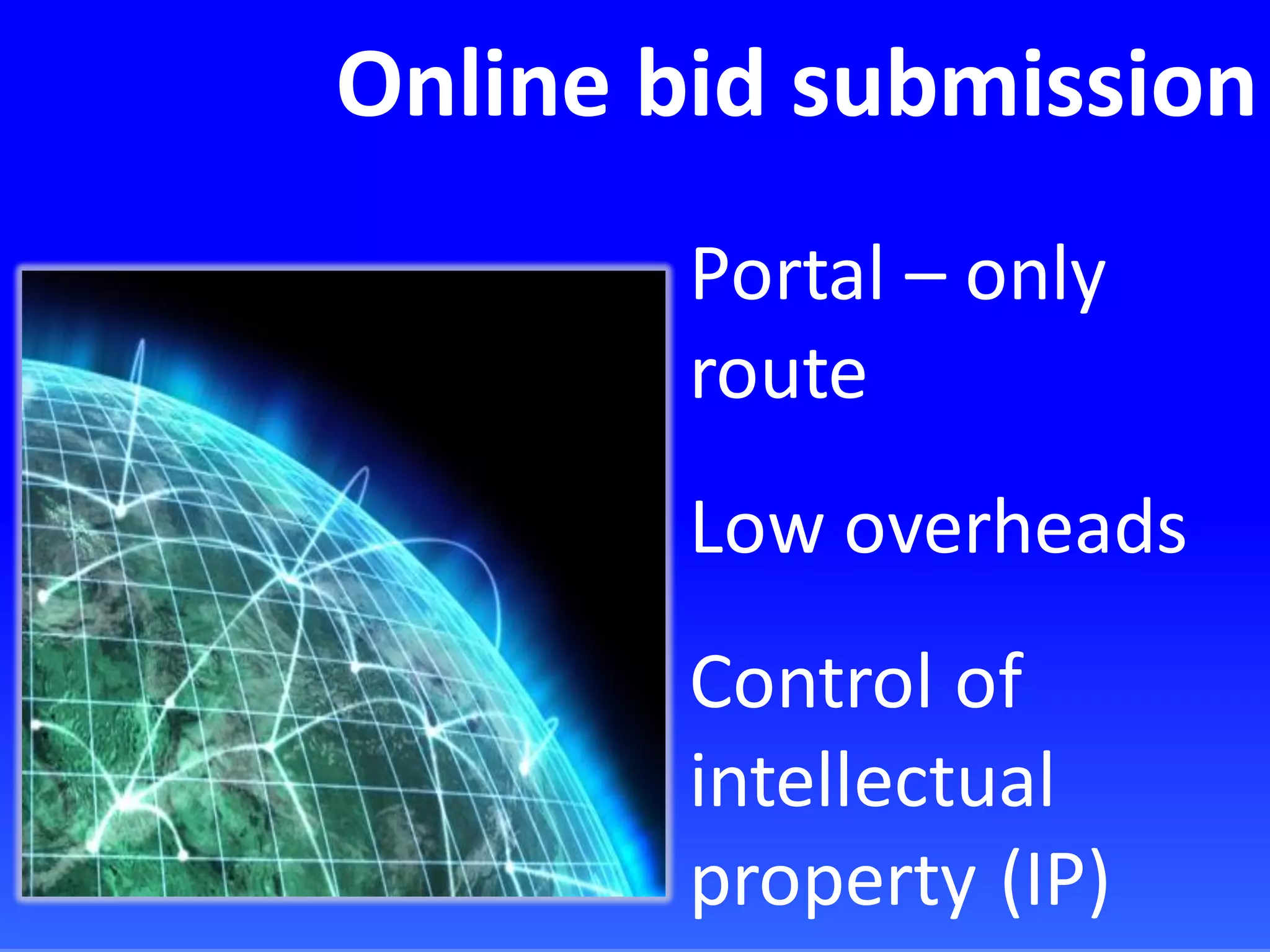 Online bid submission

Portal – only route

Low overheads

Control of intellectual property (IP)